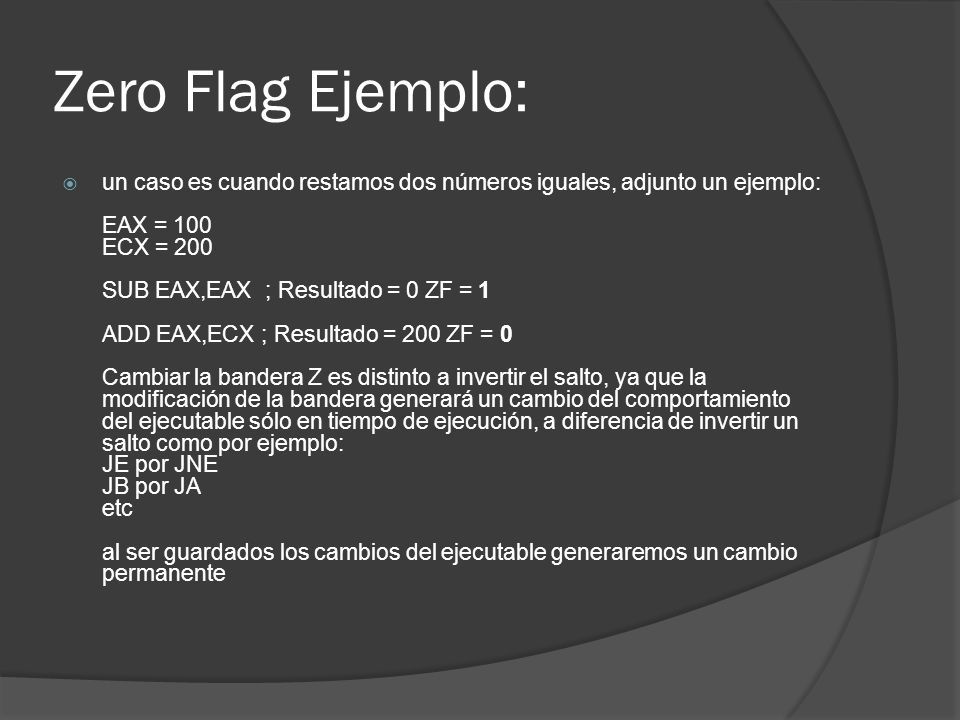 Zero Flag Ejemplo:

un caso es cuando restamos dos números iguales, adjunto un ejemplo:

EAX = 100
ECX = 200

SUB EAX,EAX ; Resultado = 0 ZF = 1

ADD EAX,ECX ; Resultado = 200 ZF = 0

Cambiar la bandera Z es distinto a invertir el salto, ya que la modificación de la bandera generará un cambio del comportamiento del ejecutable sólo en tiempo de ejecución, a diferencia de invertir un salto como por ejemplo:
JE por JNE
JB por JA
etc

al ser guardados los cambios del ejecutable generaremos un cambio permanente